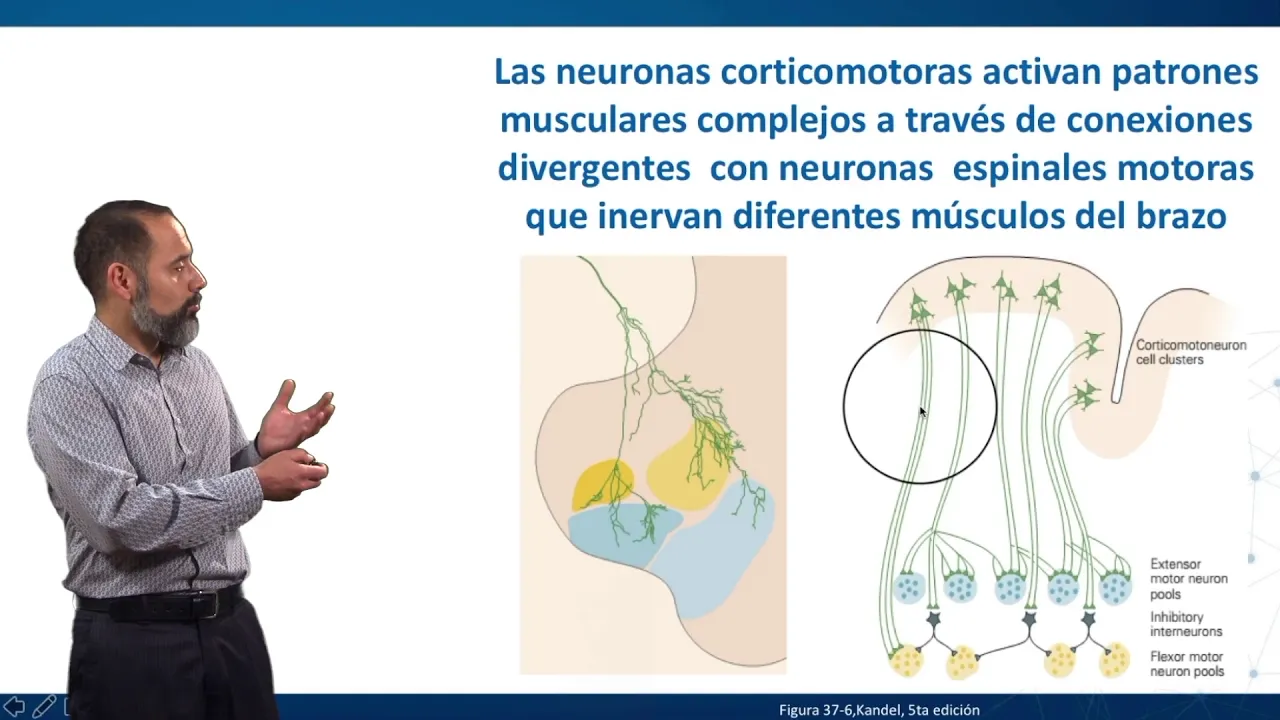 Las neuronas corticomotoras activan patrones musculares complejos a través de conexiones divergentes con neuronas espinales motoras que inervan diferentes músculos del brazo

Corticomotoneuron cell clusters

Extensor motor neuron pools

Inhibitory interneurons

Flexor motor neuron pools

Figura 37-6,Kandel, 5ta edición